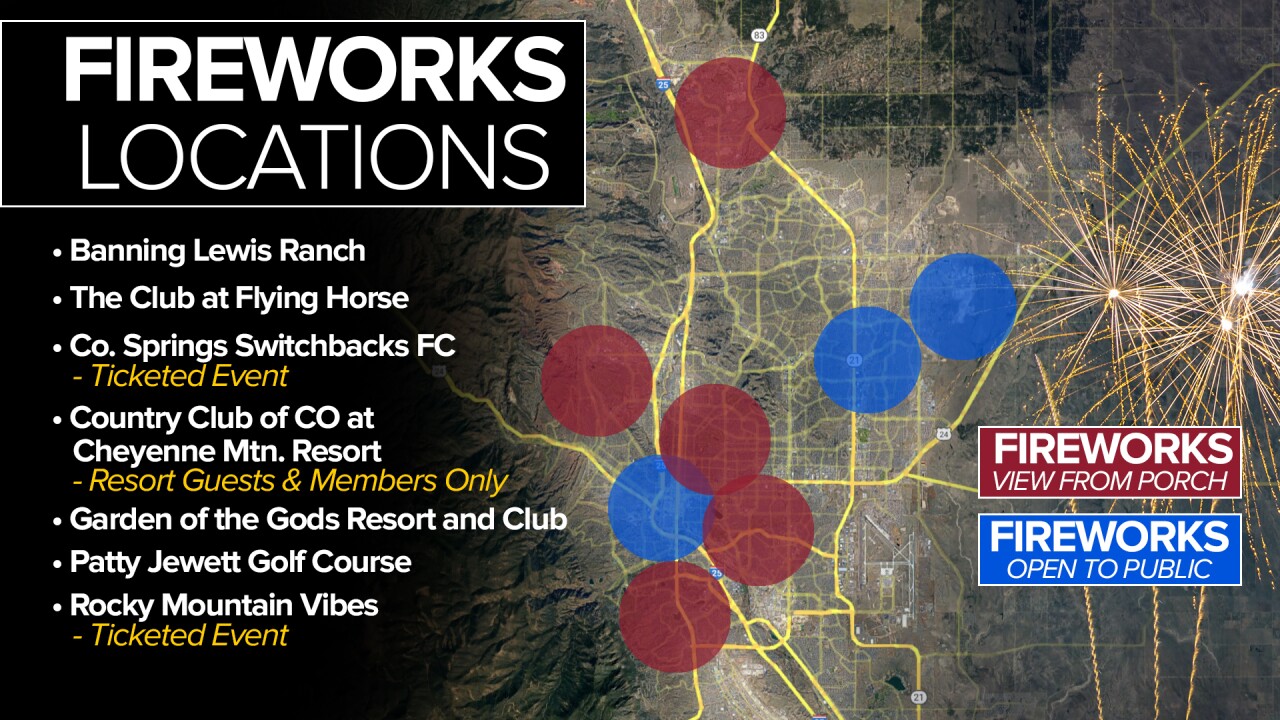 FIREWORKS LOCATIONS

• Banning Lewis Ranch
• The Club at Flying Horse
• Co. Springs Switchbacks FC
- Ticketed Event
• Country Club of CO at Cheyenne Mtn. Resort
- Resort Guests & Members Only
• Garden of the Gods Resort and Club
• Patty Jewett Golf Course
• Rocky Mountain Vibes
- Ticketed Event

83
25
21
24
25
21

FIREWORKS
VIEW FROM PORCH

FIREWORKS
OPEN TO PUBLIC